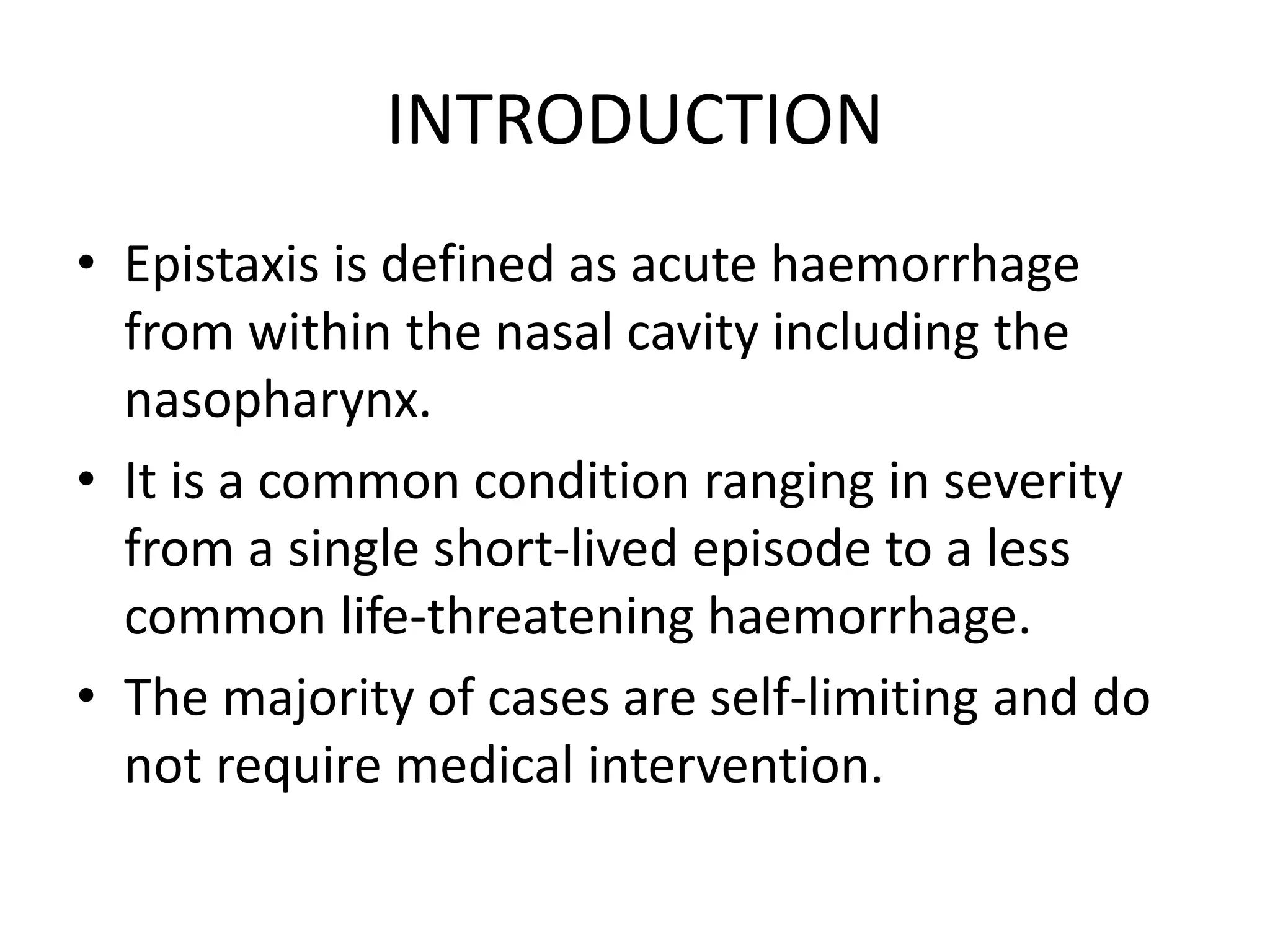 INTRODUCTION

• Epistaxis is defined as acute haemorrhage from within the nasal cavity including the nasopharynx.
• It is a common condition ranging in severity from a single short-lived episode to a less common life-threatening haemorrhage.
• The majority of cases are self-limiting and do not require medical intervention.